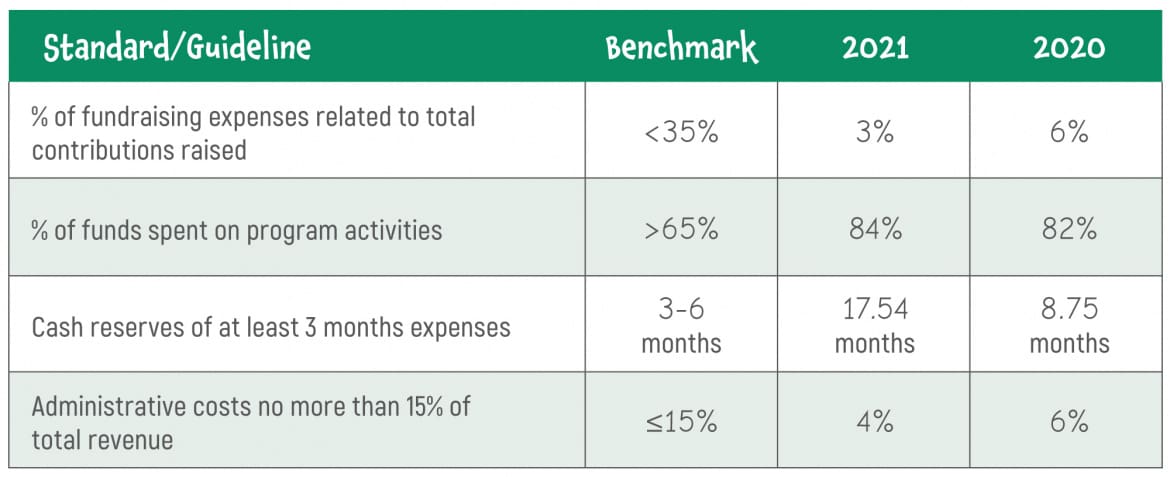 | Standard/Guideline | Benchmark | 2021 | 2020 |
|---|---|---|---|
| % of fundraising expenses related to total contributions raised | <35% | 3% | 6% |
| % of funds spent on program activities | >65% | 84% | 82% |
| Cash reserves of at least 3 months expenses | 3-6 months | 17.54 months | 8.75 months |
| Administrative costs no more than 15% of total revenue | ≤15% | 4% | 6% |